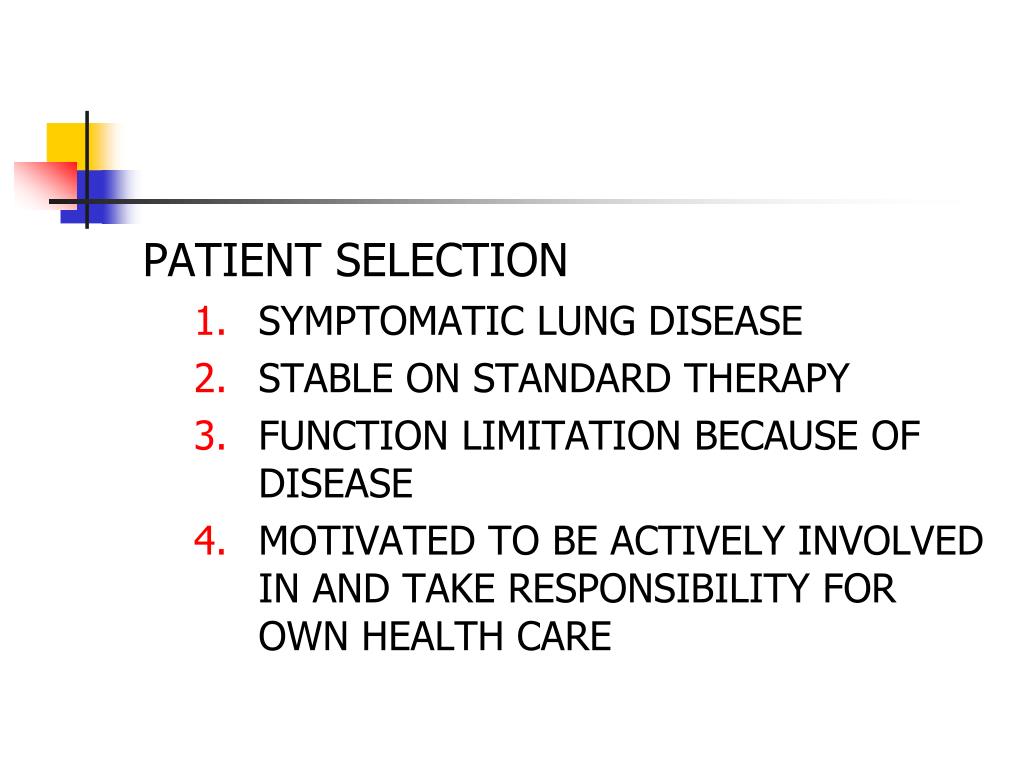 PATIENT SELECTION

1. SYMPTOMATIC LUNG DISEASE
2. STABLE ON STANDARD THERAPY
3. FUNCTION LIMITATION BECAUSE OF DISEASE
4. MOTIVATED TO BE ACTIVELY INVOLVED IN AND TAKE RESPONSIBILITY FOR OWN HEALTH CARE